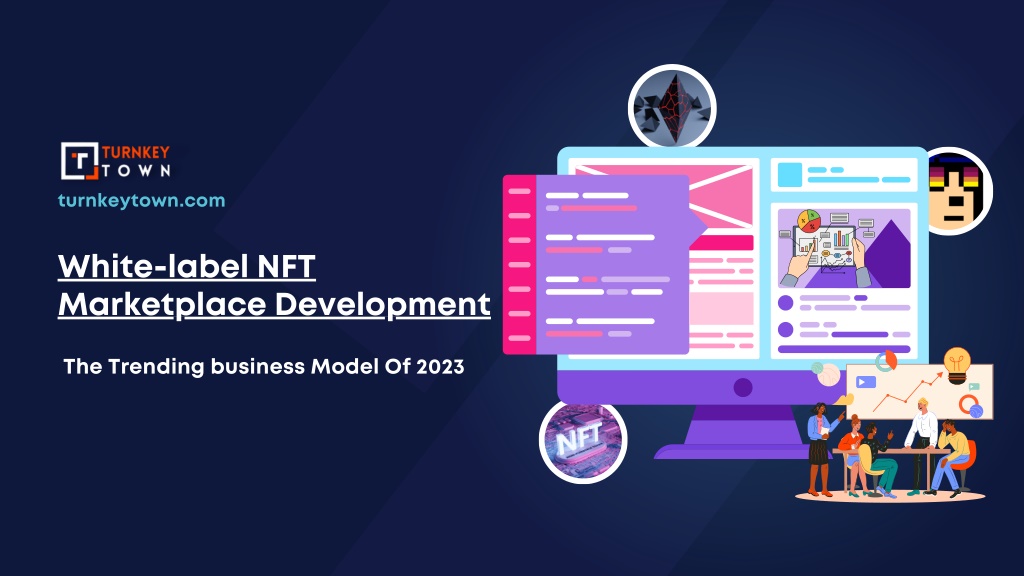 TURNKEY TOWN

turnkeytown.com

White-label NFT Marketplace Development

The Trending business Model Of 2023

NFT